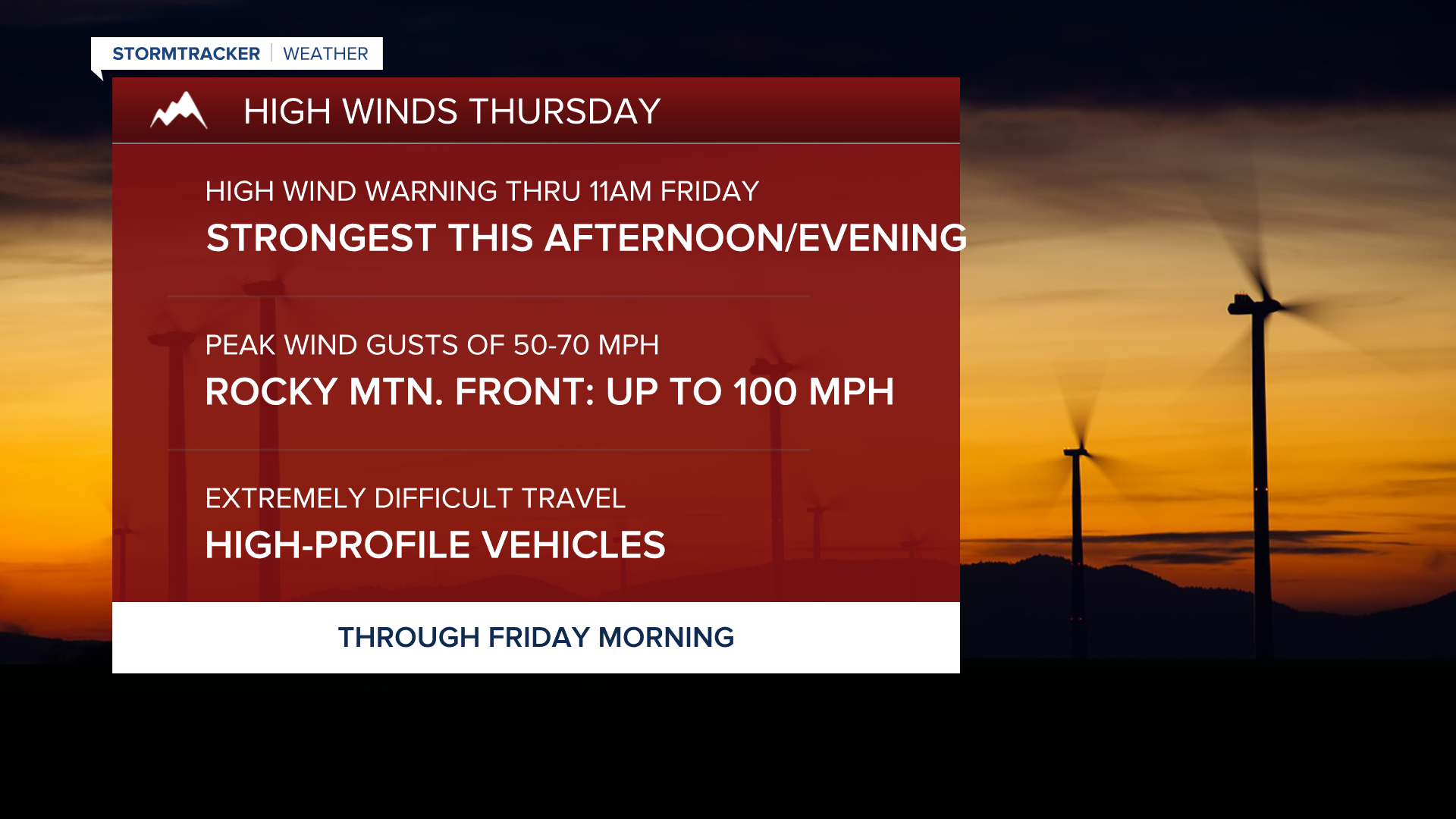 STORMTRACKER | WEATHER

HIGH WINDS THURSDAY

HIGH WIND WARNING THRU 11AM FRIDAY
STRONGEST THIS AFTERNOON/EVENING

PEAK WIND GUSTS OF 50-70 MPH
ROCKY MTN. FRONT: UP TO 100 MPH

EXTREMELY DIFFICULT TRAVEL
HIGH-PROFILE VEHICLES

THROUGH FRIDAY MORNING